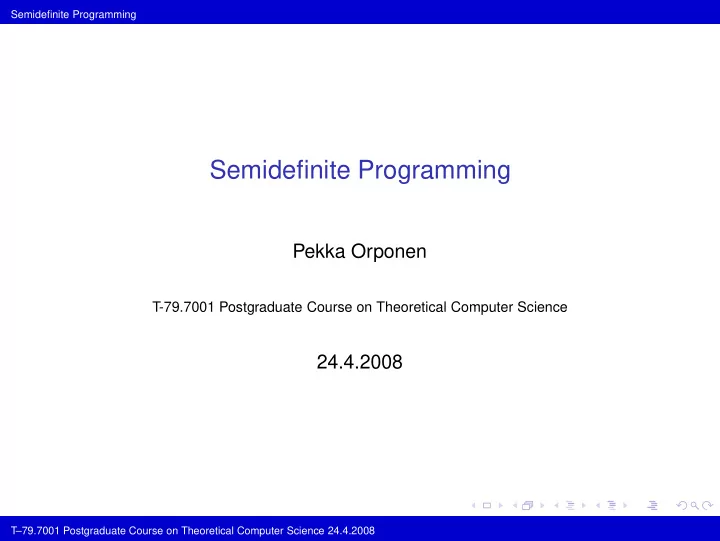 Semidefinite Programming

Semidefinite Programming

Pekka Orponen

T-79.7001 Postgraduate Course on Theoretical Computer Science

24.4.2008

T–79.7001 Postgraduate Course on Theoretical Computer Science 24.4.2008